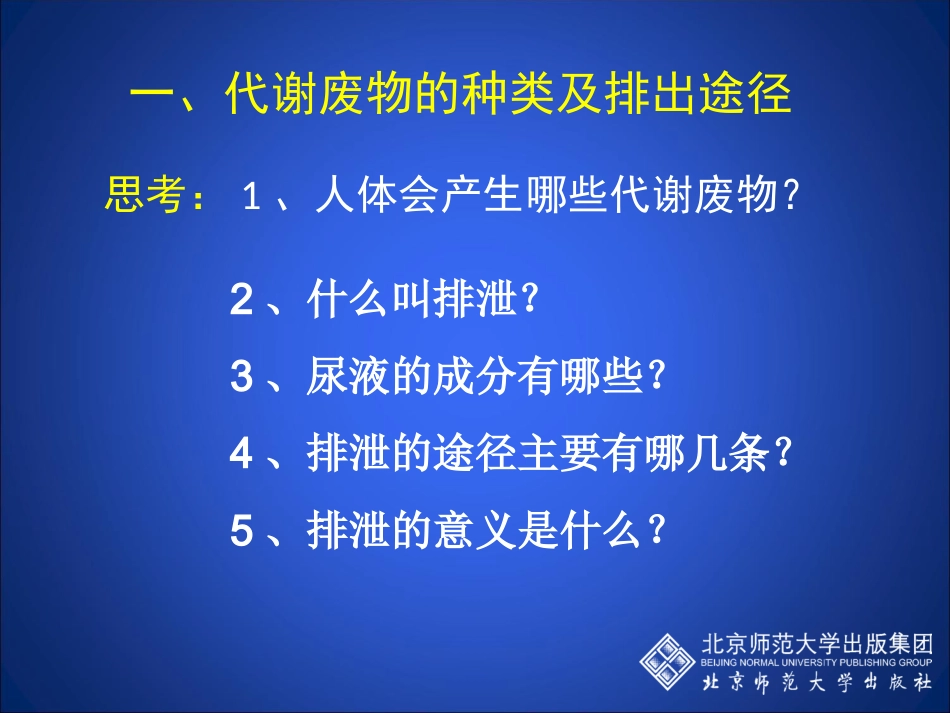 一、代谢废物的种类及排出途径

思考：1、人体会产生哪些代谢废物?

2、什么叫排泄?

3、尿液的成分有哪些?

4、排泄的途径主要有哪几条?

5、排泄的意义是什么?

北京师范大学出版集团
BEIJING NORMAL UNIVERSITY PUBLISHING GROUP
北京师范大学出版社